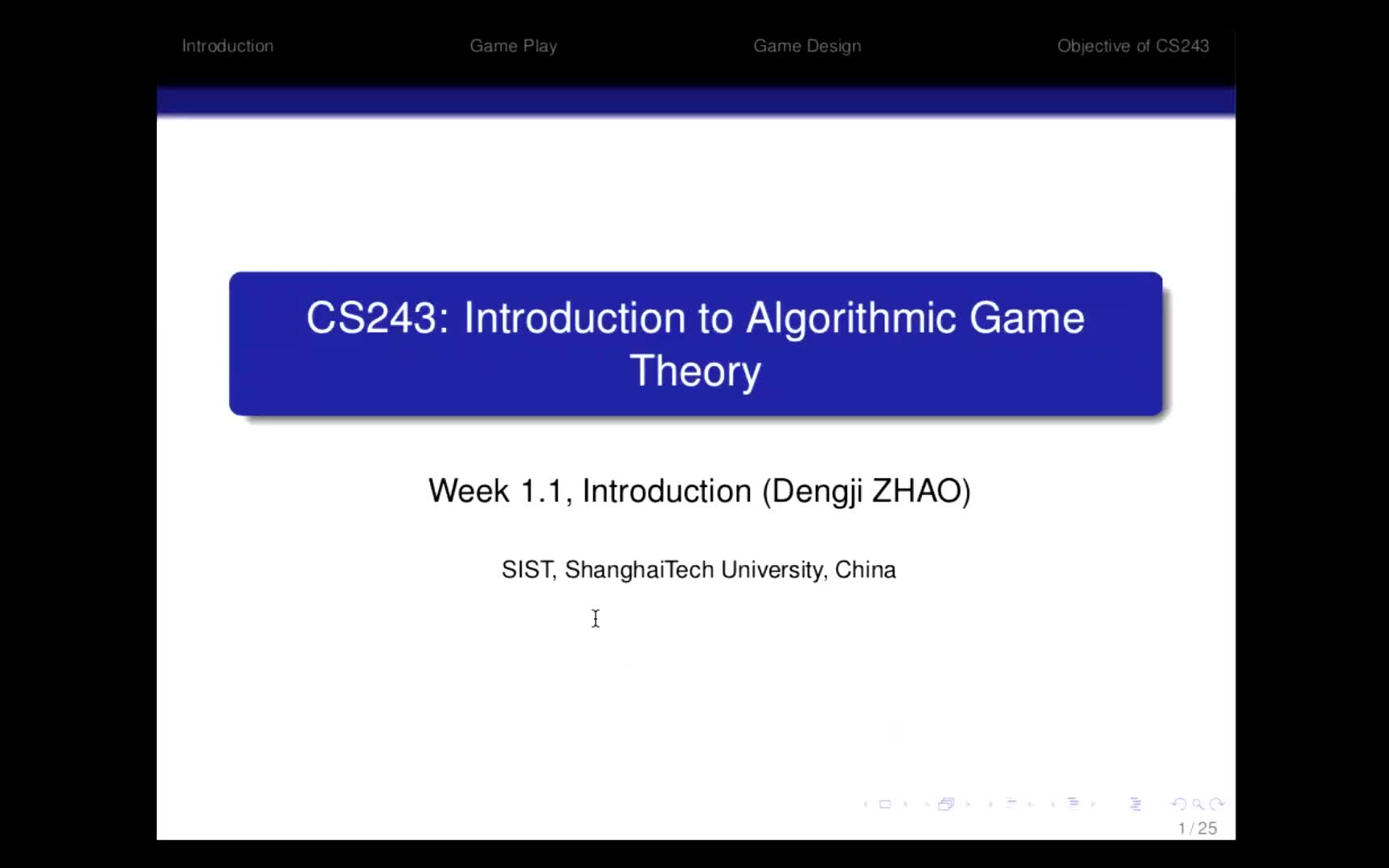 Introduction Game Play Game Design Objective of CS243

CS243: Introduction to Algorithmic Game Theory

Week 1.1, Introduction (Dengji ZHAO)

SIST, ShanghaiTech University, China

1 / 25